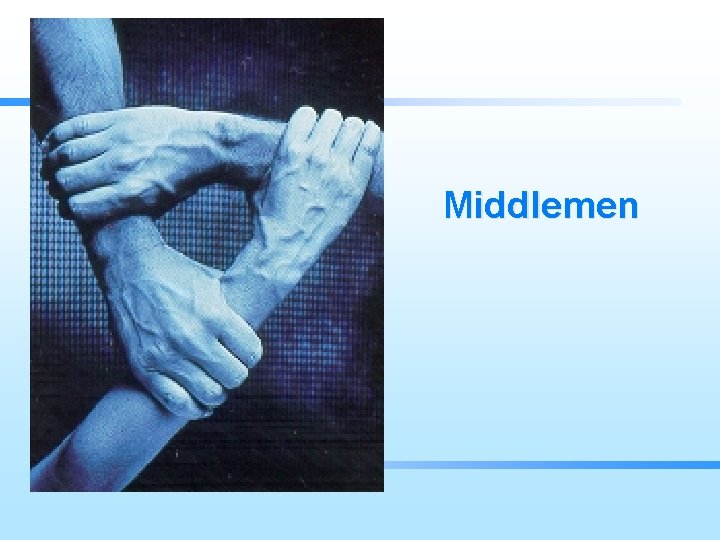 Middlemen